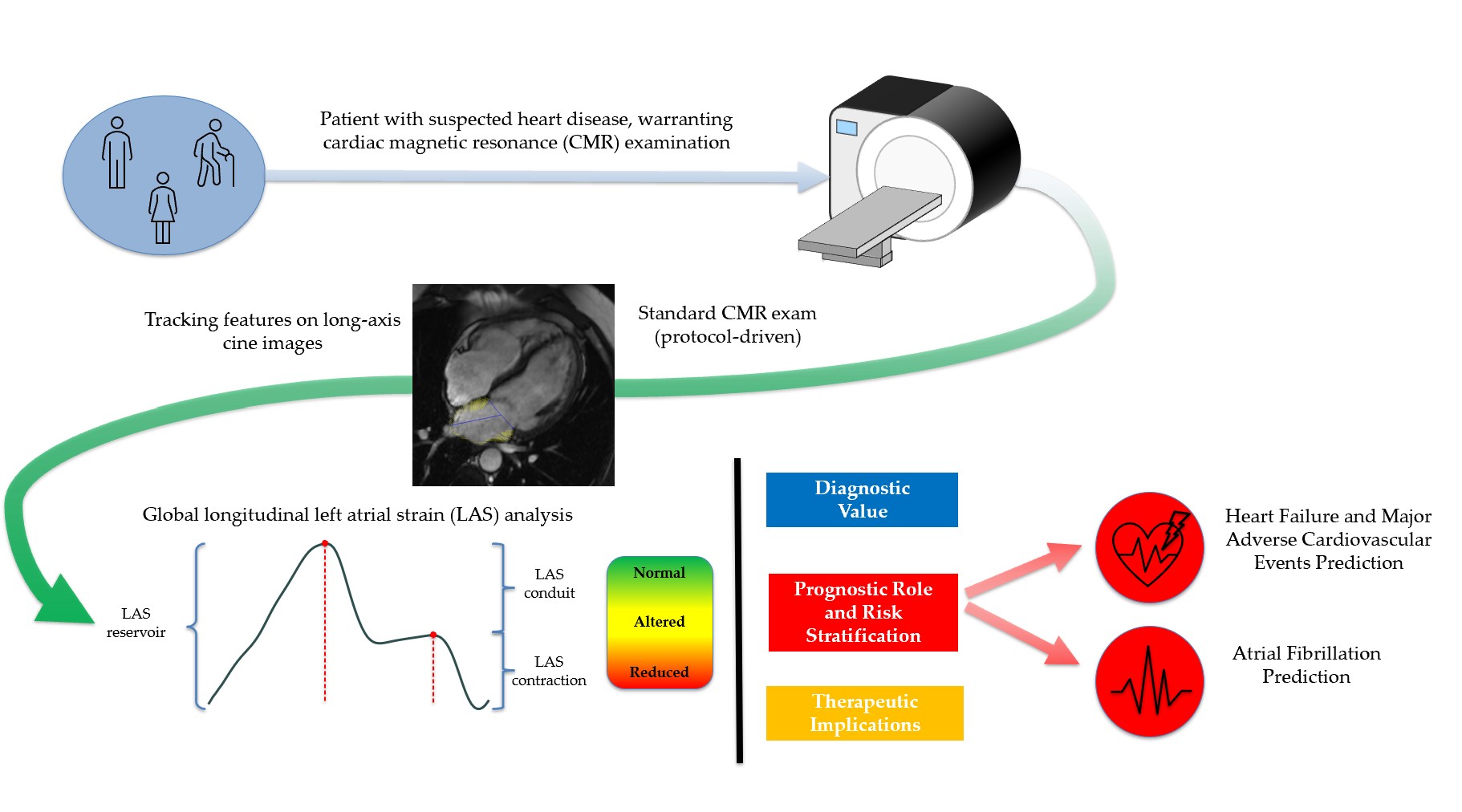 Patient with suspected heart disease, warranting cardiac magnetic resonance (CMR) examination

Tracking features on long-axis cine images

Standard CMR exam (protocol-driven)

Global longitudinal left atrial strain (LAS) analysis

LAS reservoir

LAS conduit

LAS contraction

Normal

Altered

Reduced

Diagnostic Value

Prognostic Role and Risk Stratification

Therapeutic Implications

Heart Failure and Major Adverse Cardiovascular Events Prediction

Atrial Fibrillation Prediction